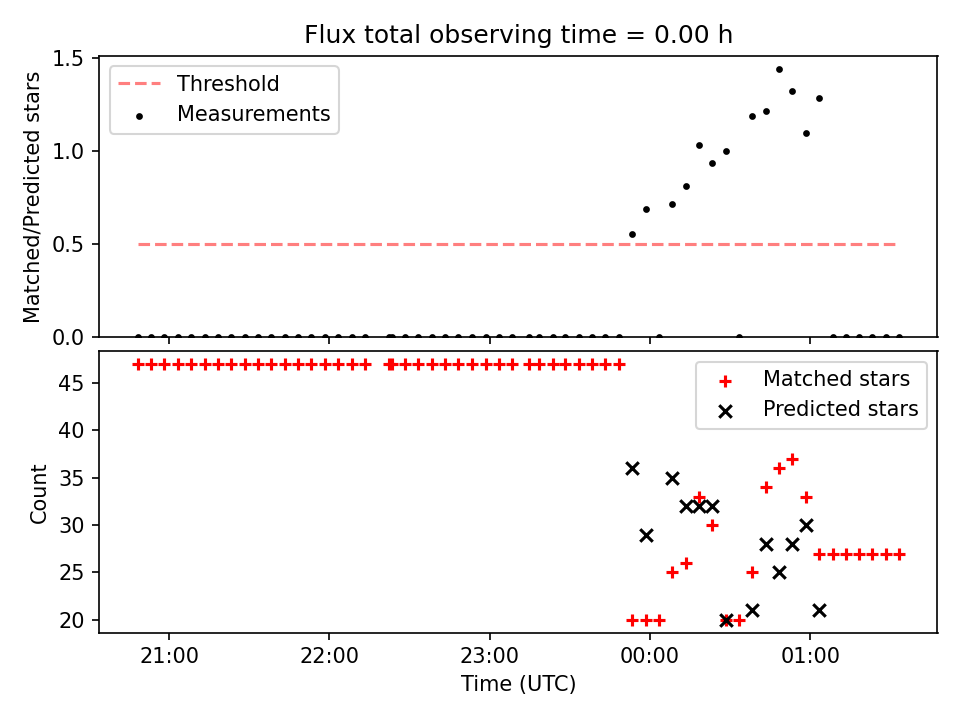 Flux total observing time = 0.00 h

Threshold
Measurements

Matched/Predicted stars

1.5
1.0
0.5
0.0

Matched stars
Predicted stars

Count

45
40
35
30
25
20

21:00
22:00
23:00
00:00
01:00

Time (UTC)